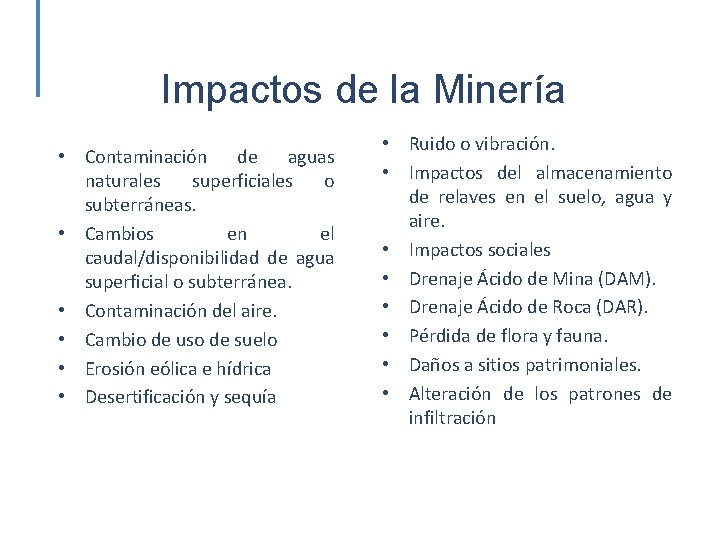 Impactos de la Minería

• Contaminación de aguas naturales superficiales o subterráneas.
• Cambios en el caudal/disponibilidad de agua superficial o subterránea.
• Contaminación del aire.
• Cambio de uso de suelo
• Erosión eólica e hídrica
• Desertificación y sequía

• Ruido o vibración.
• Impactos del almacenamiento de relaves en el suelo, agua y aire.
• Impactos sociales
• Drenaje Ácido de Mina (DAM).
• Drenaje Ácido de Roca (DAR).
• Pérdida de flora y fauna.
• Daños a sitios patrimoniales.
• Alteración de los patrones de infiltración